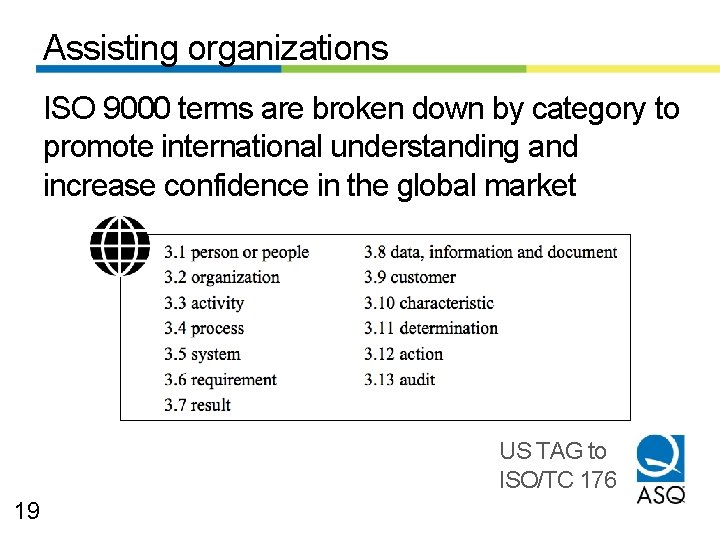 Assisting organizations

ISO 9000 terms are broken down by category to promote international understanding and increase confidence in the global market

3.1 person or people
3.2 organization
3.3 activity
3.4 process
3.5 system
3.6 requirement
3.7 result

3.8 data, information and document
3.9 customer
3.10 characteristic
3.11 determination
3.12 action
3.13 audit

US TAG to ISO/TC 176

ASQ

19